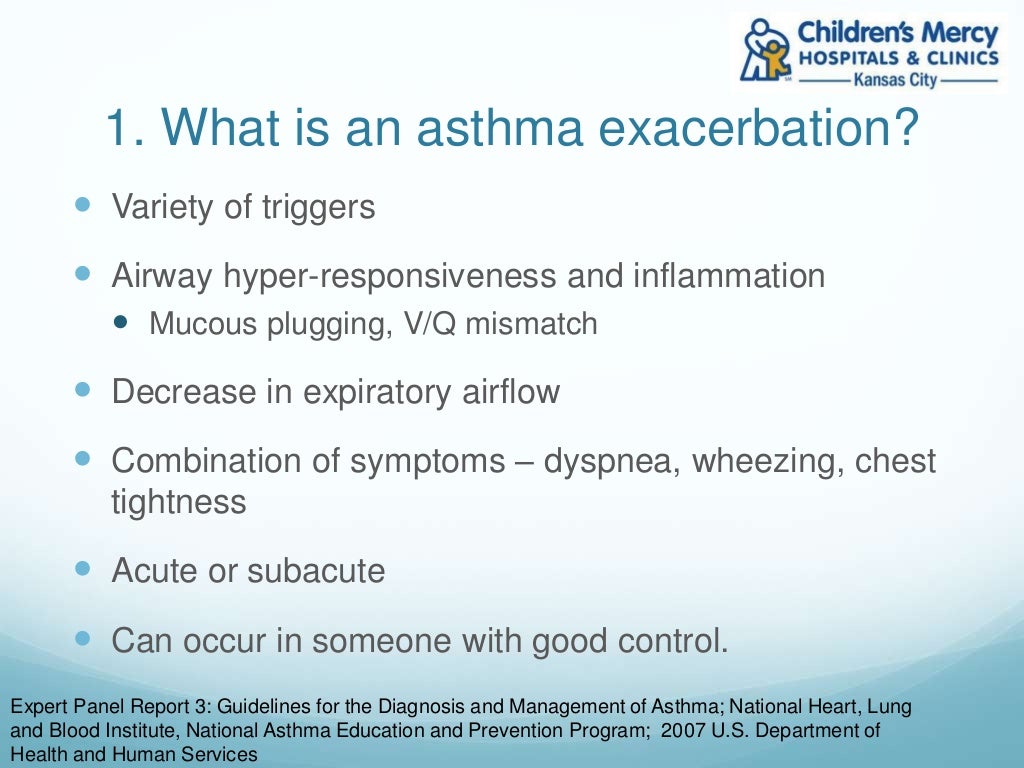 Children's Mercy
HOSPITALS & CLINICS
Kansas City

1. What is an asthma exacerbation?

- Variety of triggers
- Airway hyper-responsiveness and inflammation
  - Mucous plugging, V/Q mismatch
- Decrease in expiratory airflow
- Combination of symptoms – dyspnea, wheezing, chest tightness
- Acute or subacute
- Can occur in someone with good control.

Expert Panel Report 3: Guidelines for the Diagnosis and Management of Asthma; National Heart, Lung and Blood Institute, National Asthma Education and Prevention Program; 2007 U.S. Department of Health and Human Services